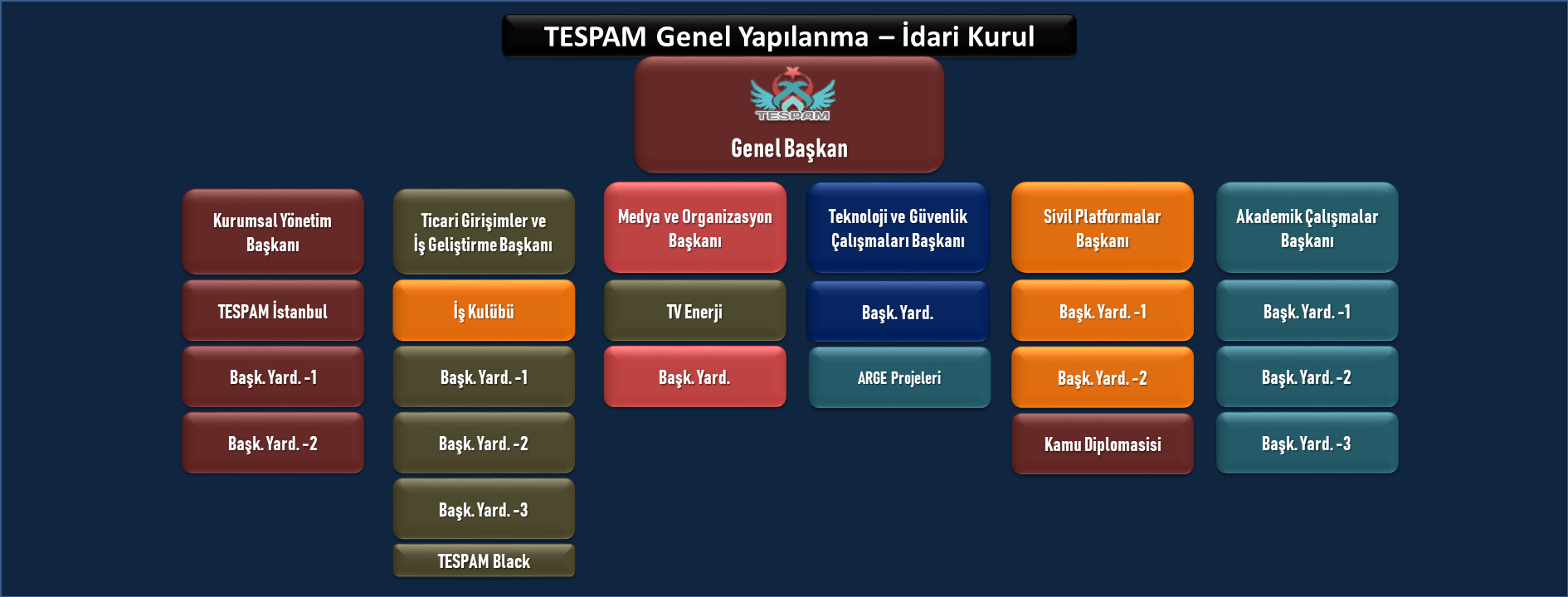 TESPAM Genel Yapılanma – İdari Kurul

TESPAM

Genel Başkan

Kurumsal Yönetim Başkanı

TESPAM İstanbul

Başk. Yard. -1

Başk. Yard. -2

Ticari Girişimler ve İş Geliştirme Başkanı

İş Kulübü

Başk. Yard. -1

Başk. Yard. -2

Başk. Yard. -3

TESPAM Black

Medya ve Organizasyon Başkanı

TV Enerji

Başk. Yard.

Teknoloji ve Güvenlik Çalışmaları Başkanı

Başk. Yard.

ARGE Projeleri

Sivil Platformalar Başkanı

Başk. Yard. -1

Başk. Yard. -2

Kamu Diplomasisi

Akademik Çalışmalar Başkanı

Başk. Yard. -1

Başk. Yard. -2

Başk. Yard. -3